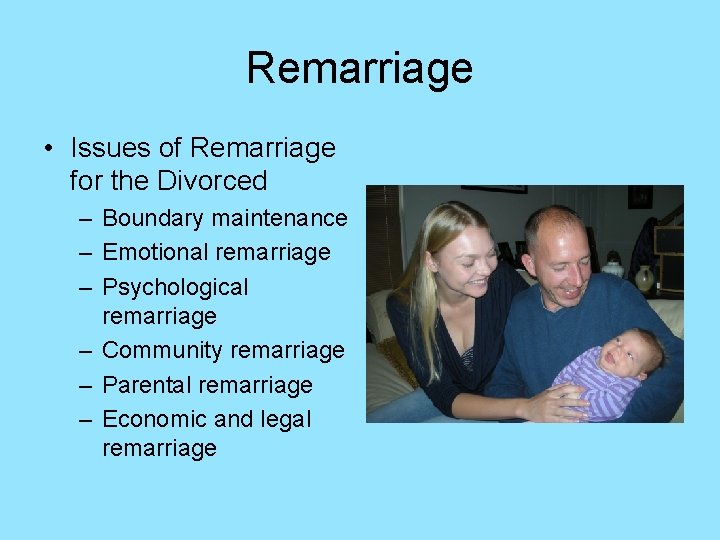 Remarriage

• Issues of Remarriage for the Divorced
– Boundary maintenance
– Emotional remarriage
– Psychological remarriage
– Community remarriage
– Parental remarriage
– Economic and legal remarriage